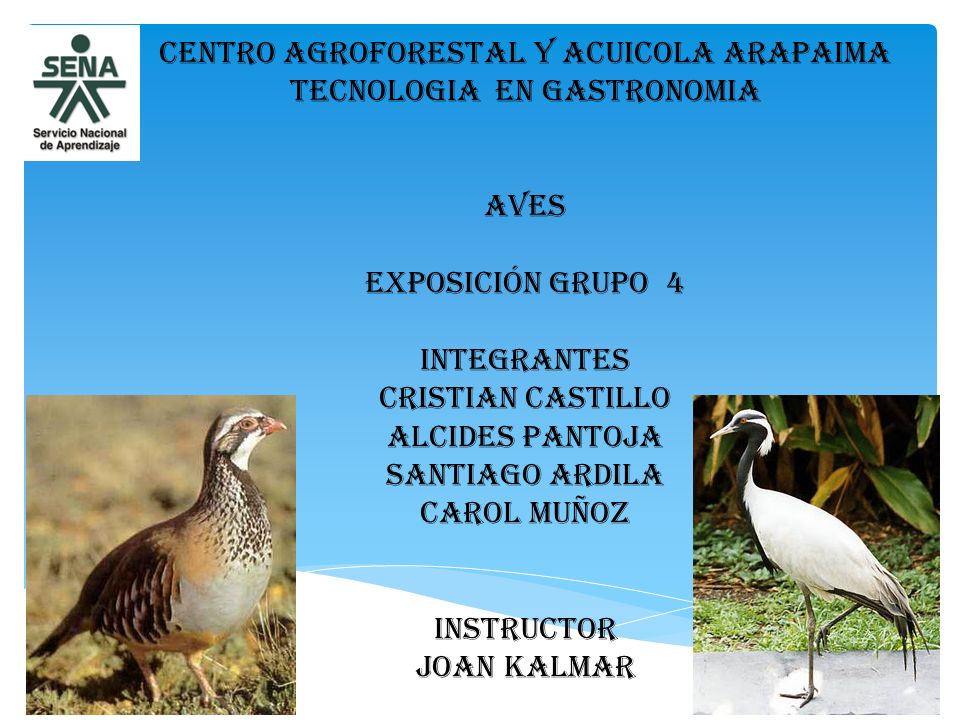 SENA
Servicio Nacional de Aprendizaje

CENTRO AGROFORESTAL Y ACUICOLA ARAPAIMA
TECNOLOGIA EN GASTRONOMIA

AVES

EXPOSICIÓN GRUPO 4

INTEGRANTES
CRISTIAN CASTILLO
ALCIDES PANTOJA
SANTIAGO ARDILA
CAROL MUÑOZ

INSTRUCTOR
JOAN KALMAR